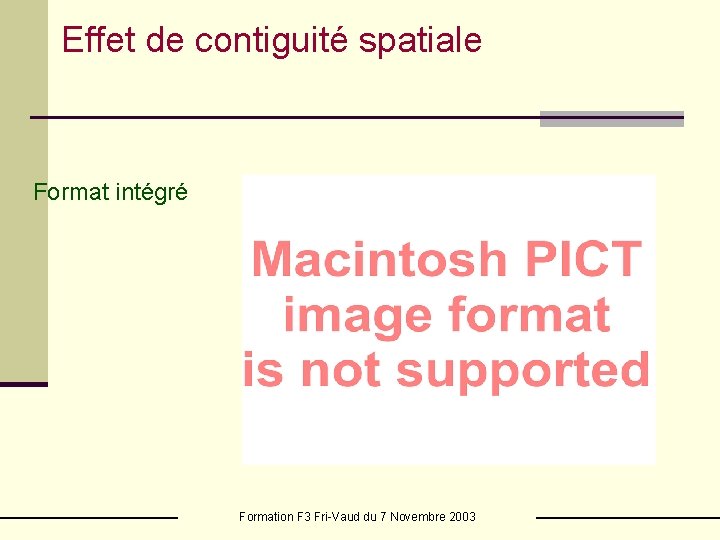 Effet de contiguité spatiale

Format intégré

Macintosh PICT image format is not supported

Formation F3 Fri-Vaud du 7 Novembre 2003